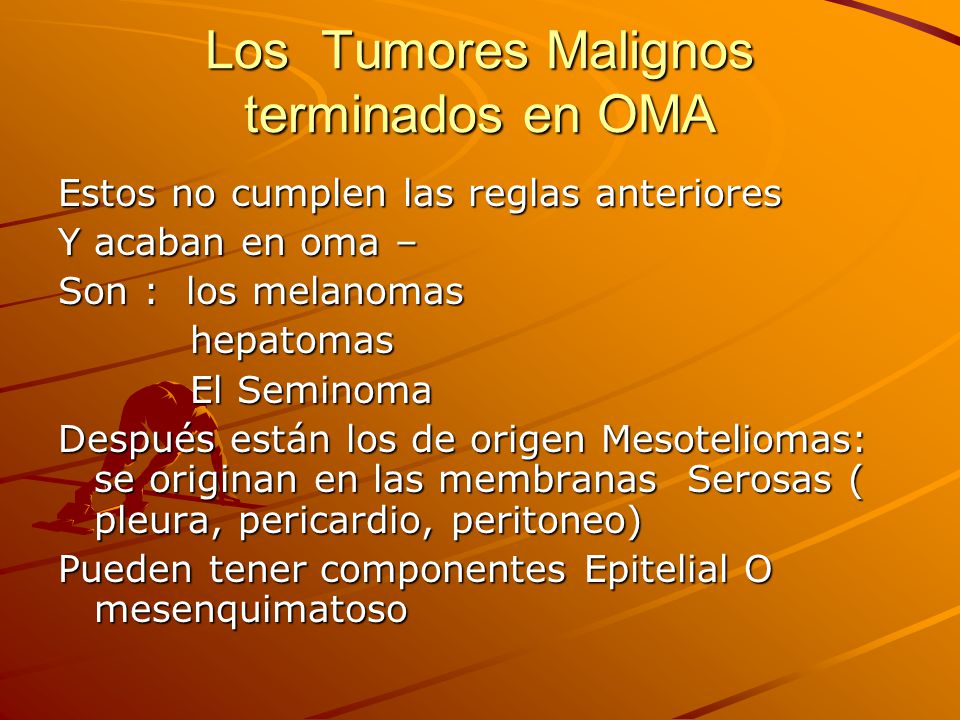 Los Tumores Malignos terminados en OMA

Estos no cumplen las reglas anteriores

Y acaban en oma –

Son : los melanomas
hepatomas
El Seminoma

Después están los de origen Mesoteliomas: se originan en las membranas Serosas ( pleura, pericardio, peritoneo)

Pueden tener componentes Epitelial O mesenquimatoso